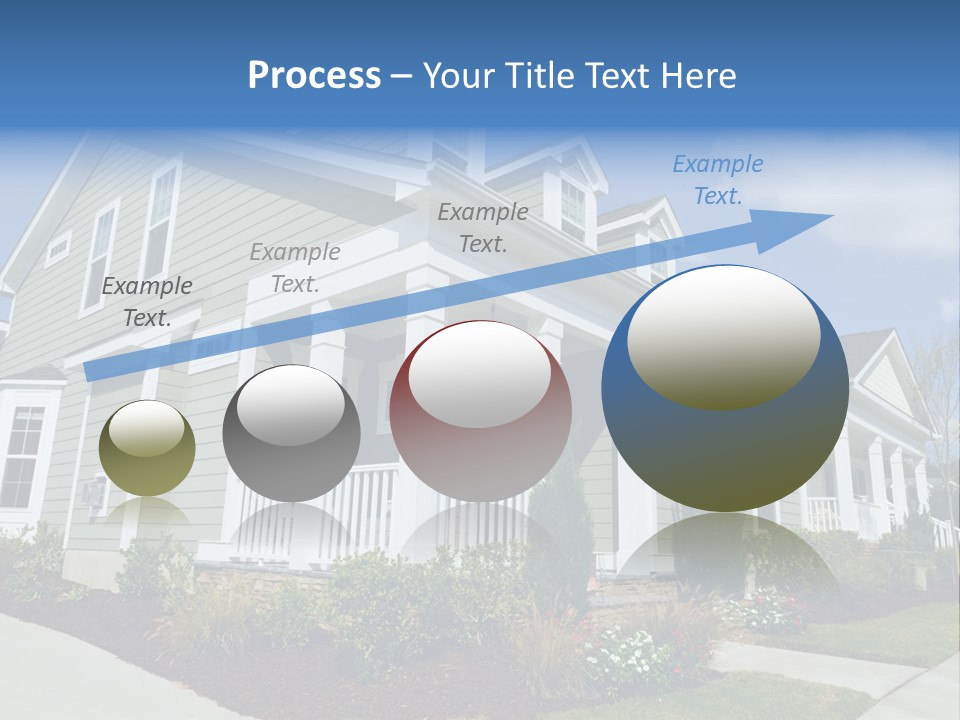 Process – Your Title Text Here

Example Text.

Example Text.

Example Text.

Example Text.